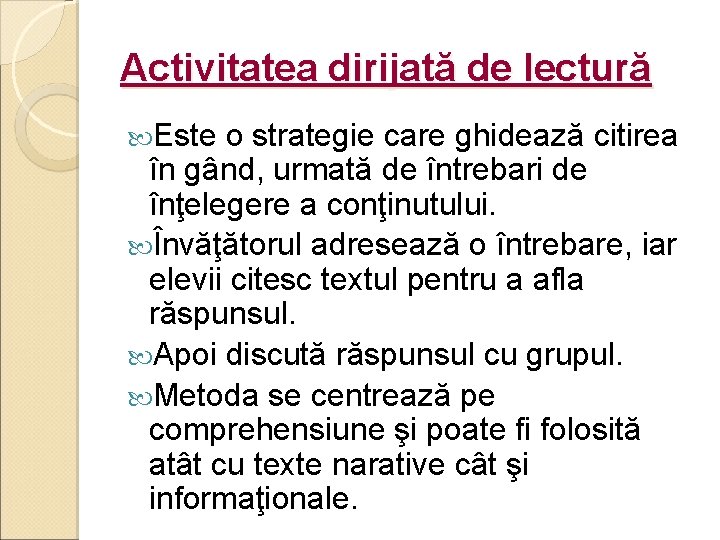 Activitatea dirijată de lectură

Este o strategie care ghidează citirea în gând, urmată de întrebari de înţelegere a conţinutului.

Învăţătorul adresează o întrebare, iar elevii citesc textul pentru a afla răspunsul.

Apoi discută răspunsul cu grupul.

Metoda se centrează pe comprehensiune şi poate fi folosită atât cu texte narative cât şi informaţionale.